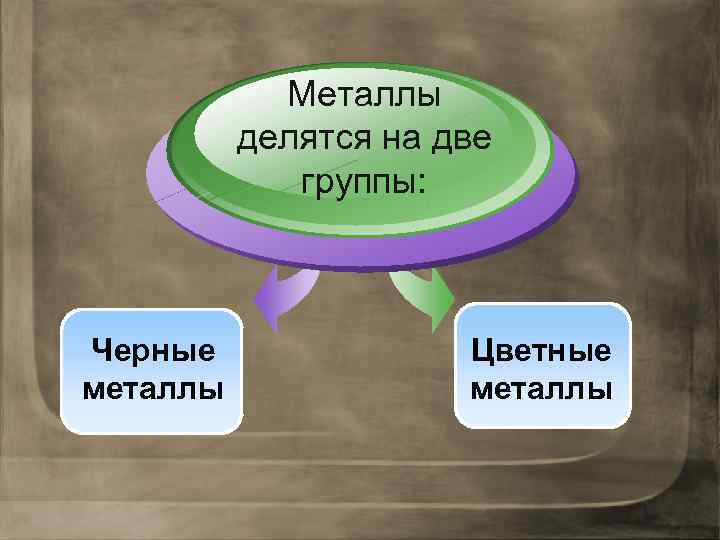 Металлы делятся на две группы:

Черные металлы

Цветные металлы